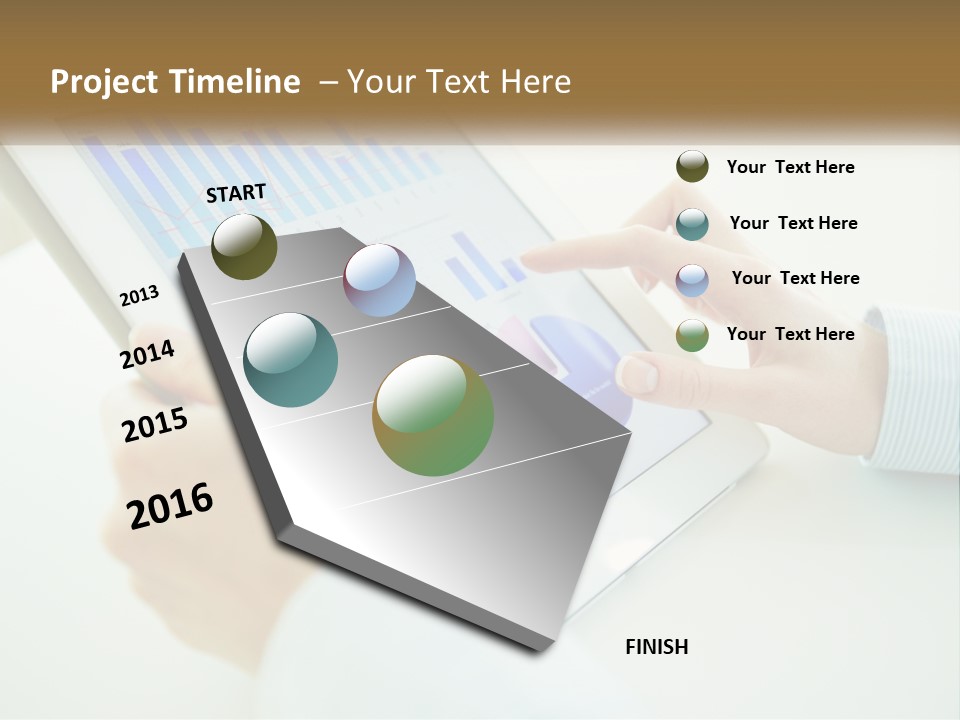 Project Timeline – Your Text Here

START

2013

2014

2015

2016

FINISH

Your Text Here

Your Text Here

Your Text Here

Your Text Here